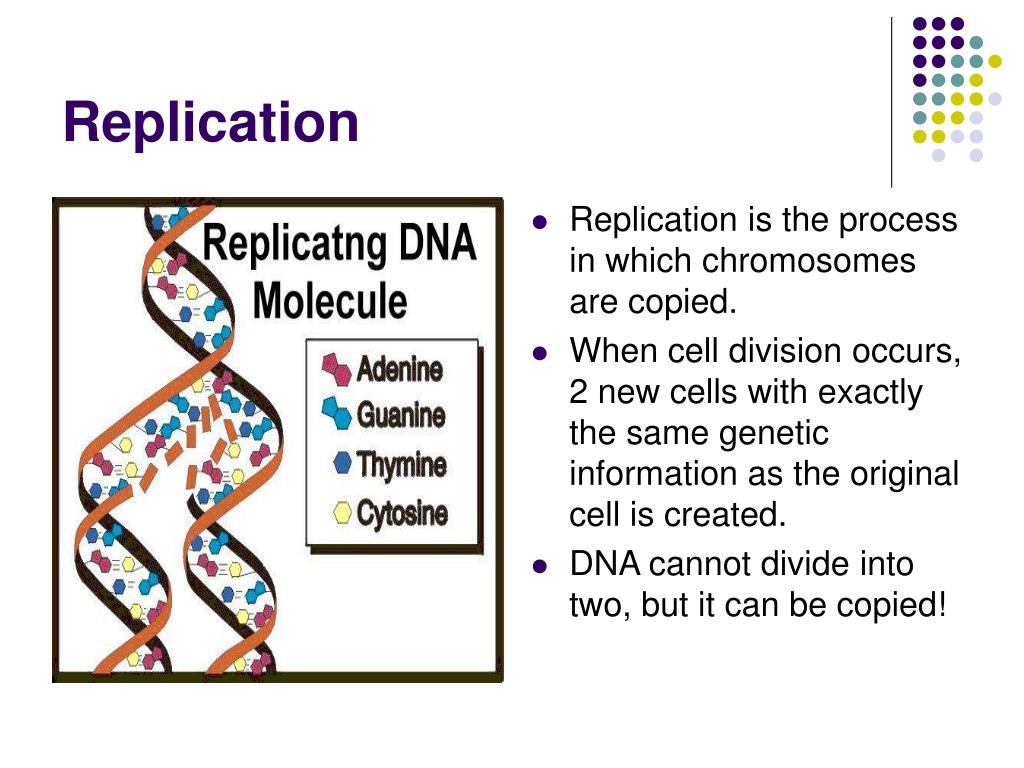 Replication

Replicatng DNA Molecule

Adenine
Guanine
Thymine
Cytosine

- Replication is the process in which chromosomes are copied.
- When cell division occurs, 2 new cells with exactly the same genetic information as the original cell is created.
- DNA cannot divide into two, but it can be copied!